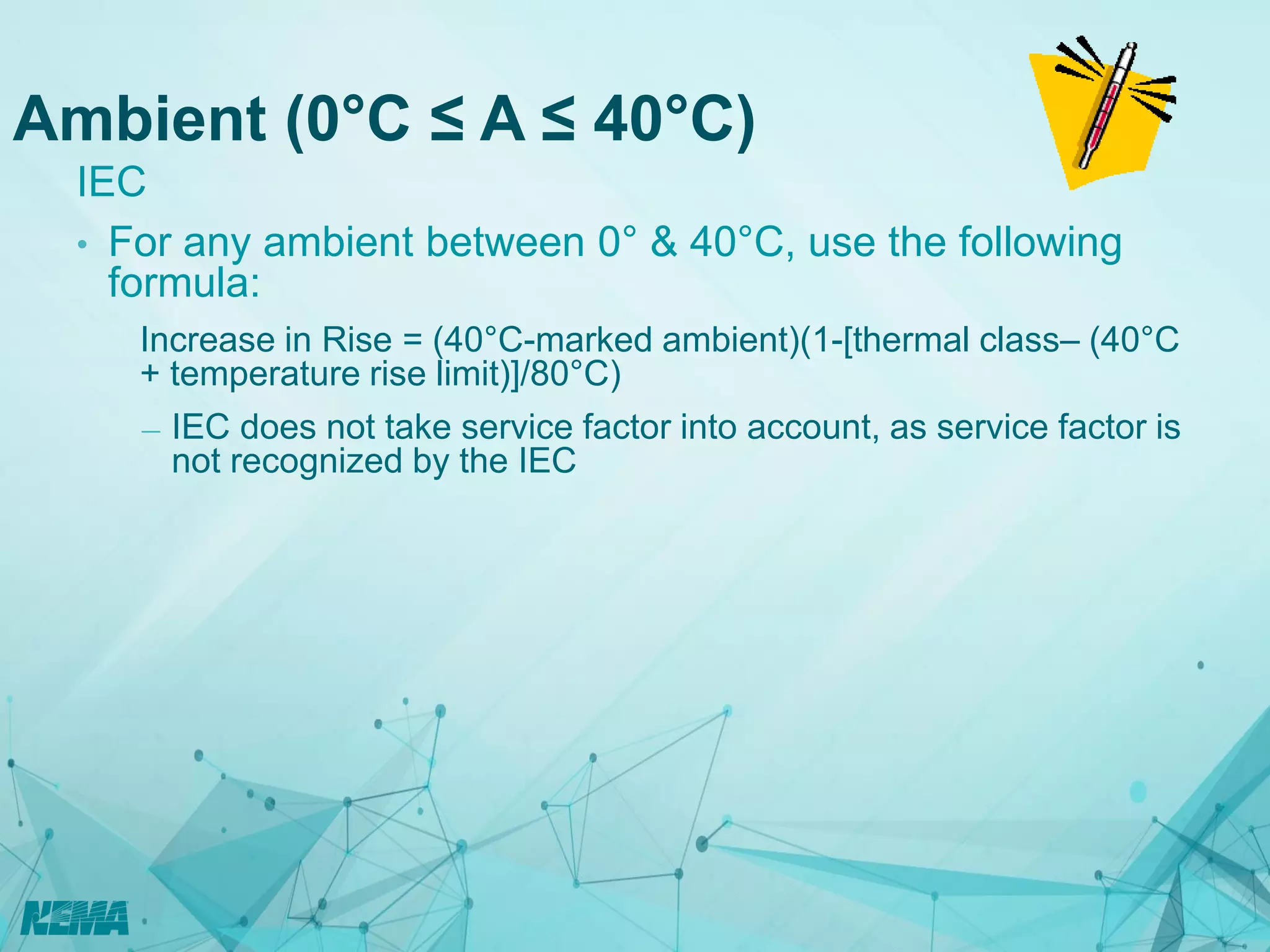 Ambient (0°C ≤ A ≤ 40°C)

IEC

• For any ambient between 0° & 40°C, use the following formula:

Increase in Rise = (40°C-marked ambient)(1-[thermal class– (40°C + temperature rise limit)]/80°C)

– IEC does not take service factor into account, as service factor is not recognized by the IEC

NEMA